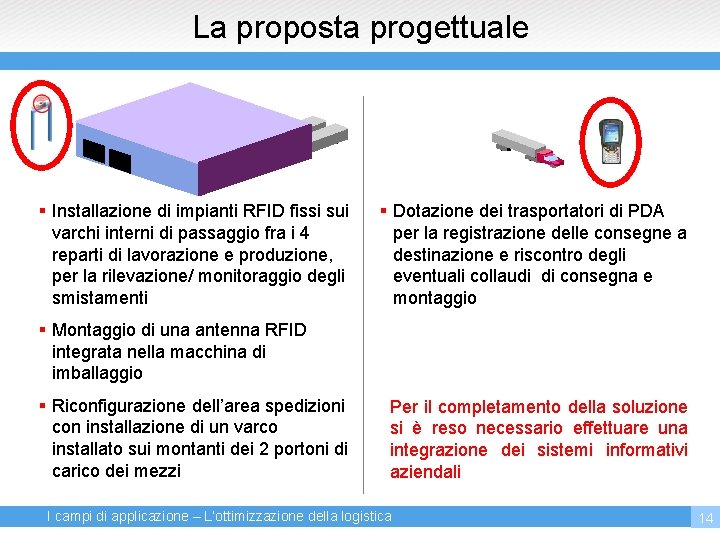 La proposta progettuale

▪ Installazione di impianti RFID fissi sui varchi interni di passaggio fra i 4 reparti di lavorazione e produzione, per la rilevazione/ monitoraggio degli smistamenti

▪ Montaggio di una antenna RFID integrata nella macchina di imballaggio

▪ Riconfigurazione dell'area spedizioni con installazione di un varco installato sui montanti dei 2 portoni di carico dei mezzi

▪ Dotazione dei trasportatori di PDA per la registrazione delle consegne a destinazione e riscontro degli eventuali collaudi di consegna e montaggio

Per il completamento della soluzione si è reso necessario effettuare una integrazione dei sistemi informativi aziendali

I campi di applicazione – L'ottimizzazione della logistica

14